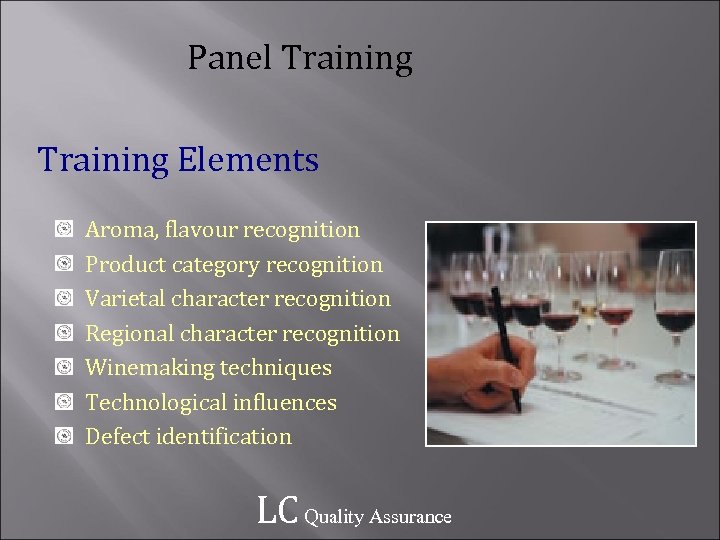 Panel Training

Training Elements

Aroma, flavour recognition
Product category recognition
Varietal character recognition
Regional character recognition
Winemaking techniques
Technological influences
Defect identification

LC Quality Assurance